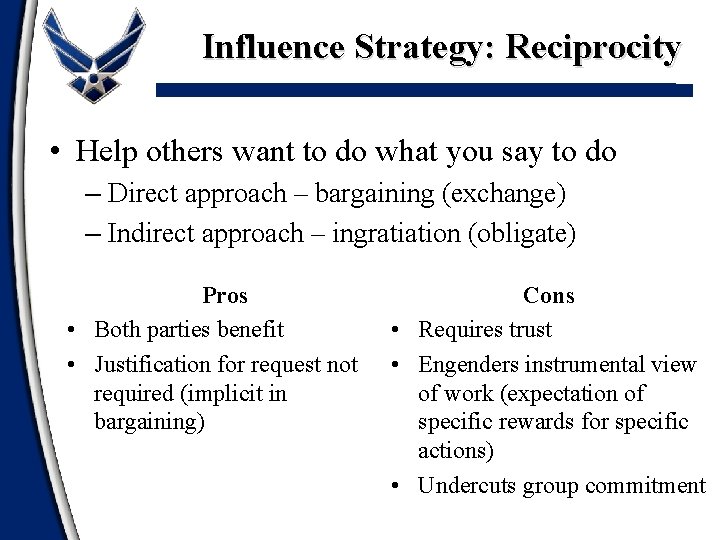 Influence Strategy: Reciprocity

• Help others want to do what you say to do
– Direct approach – bargaining (exchange)
– Indirect approach – ingratiation (obligate)

Pros
• Both parties benefit
• Justification for request not required (implicit in bargaining)

Cons
• Requires trust
• Engenders instrumental view of work (expectation of specific rewards for specific actions)
• Undercuts group commitment